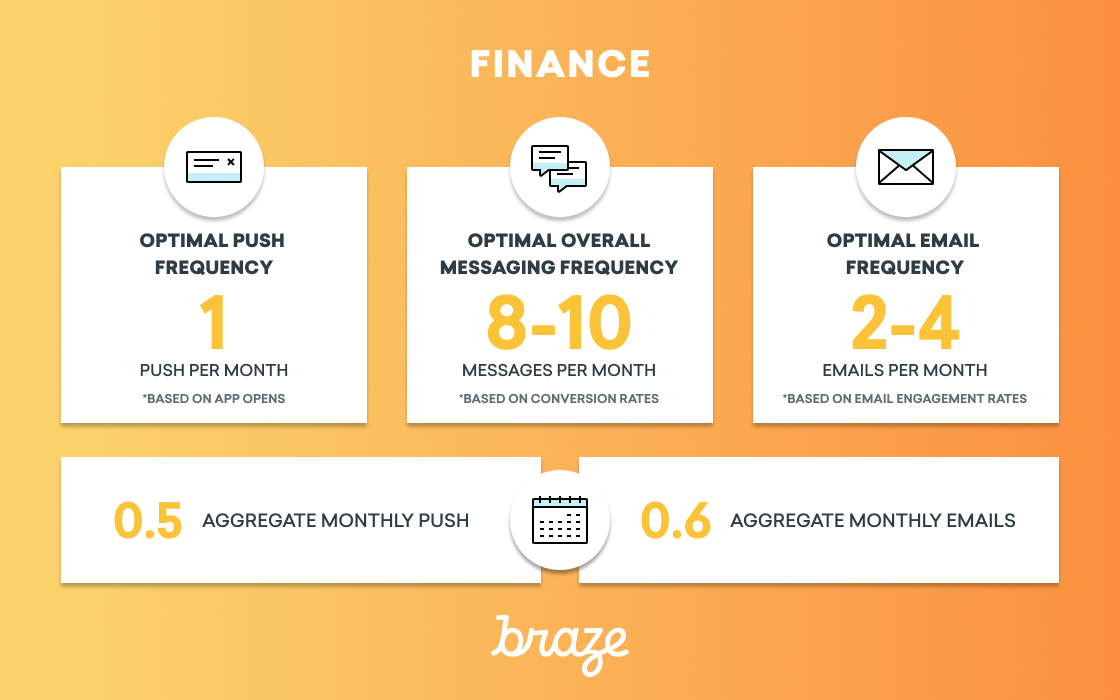 FINANCE

OPTIMAL PUSH FREQUENCY

1

PUSH PER MONTH

*BASED ON APP OPENS

OPTIMAL OVERALL MESSAGING FREQUENCY

8-10

MESSAGES PER MONTH

*BASED ON CONVERSION RATES

OPTIMAL EMAIL FREQUENCY

2-4

EMAILS PER MONTH

*BASED ON EMAIL ENGAGEMENT RATES

0.5 AGGREGATE MONTHLY PUSH

0.6 AGGREGATE MONTHLY EMAILS

braze